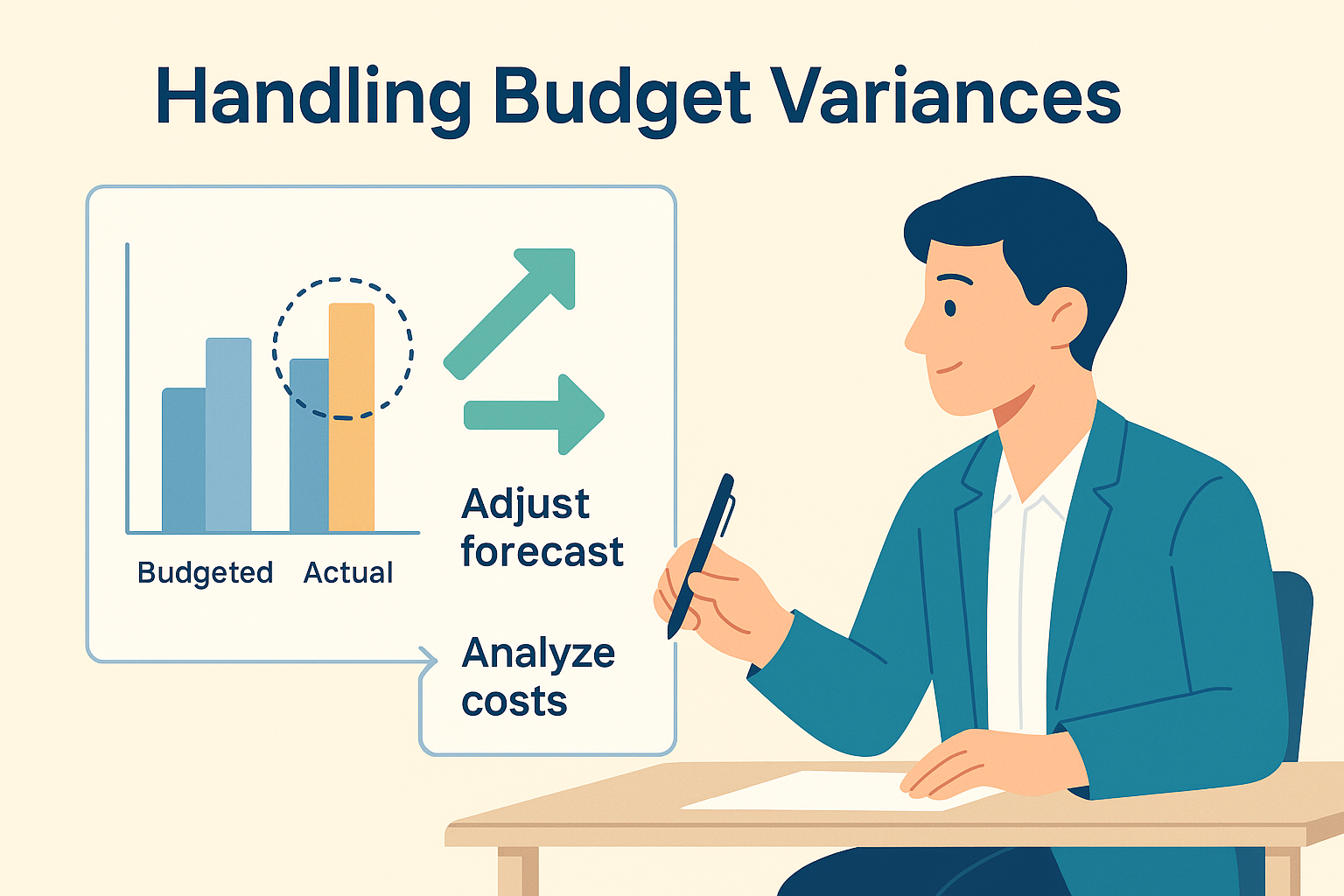 Handling Budget Variances

Budgeted Actual

Adjust forecast

Analyze costs